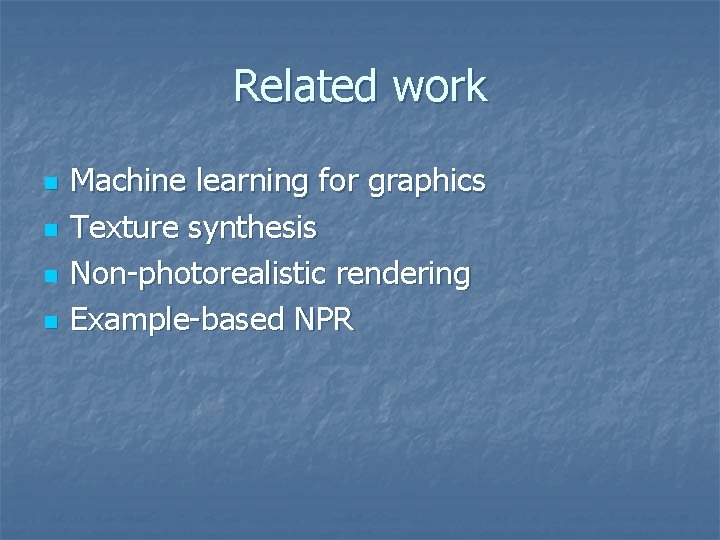 Related work

- Machine learning for graphics
- Texture synthesis
- Non-photorealistic rendering
- Example-based NPR